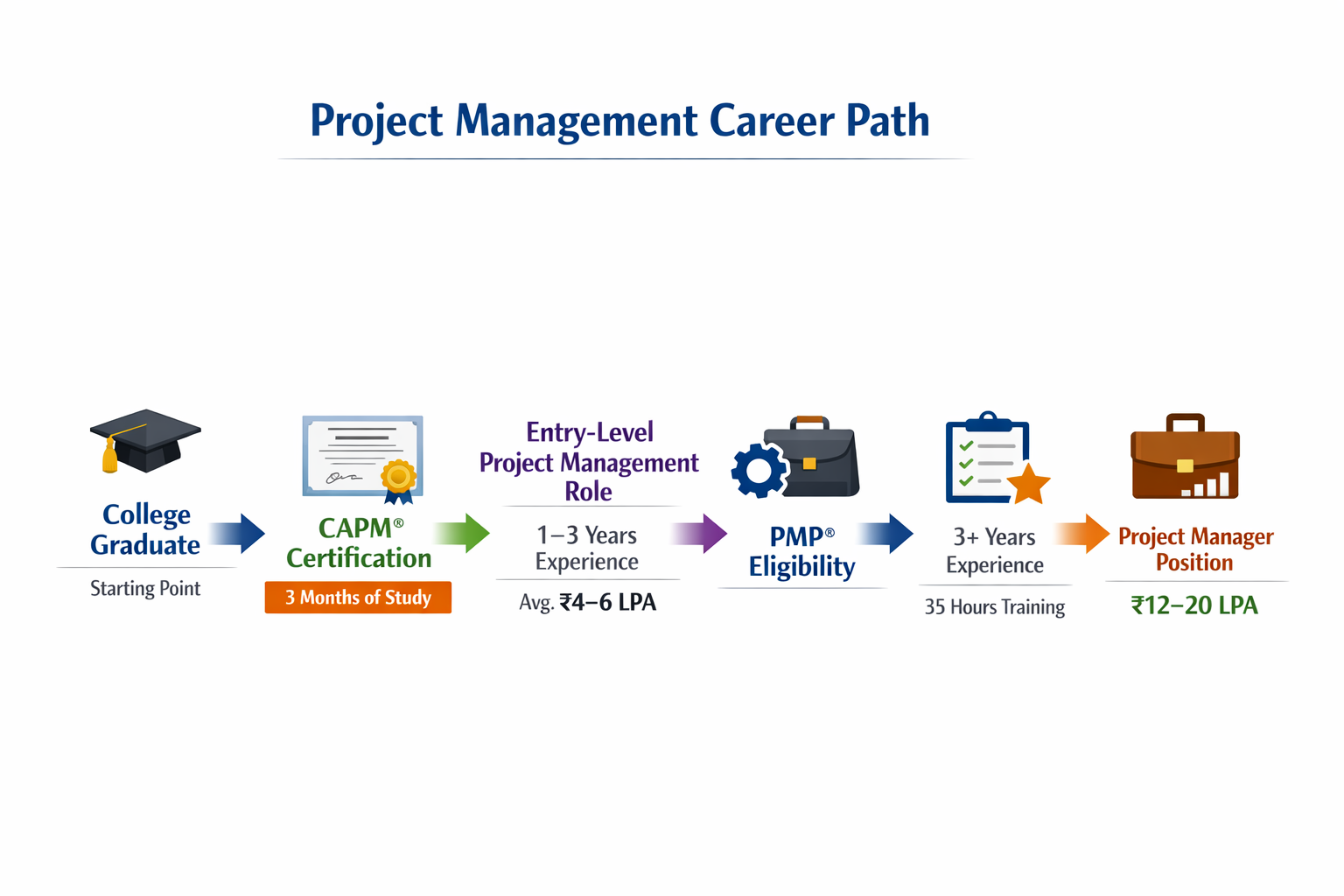 Project Management Career Path

College Graduate

Starting Point

CAPM®
Certification

3 Months of Study

Entry-Level Project Management Role

1–3 Years Experience

Avg. ₹4–6 LPA

PMP®
Eligibility

3+ Years Experience

35 Hours Training

Project Manager Position

₹12–20 LPA